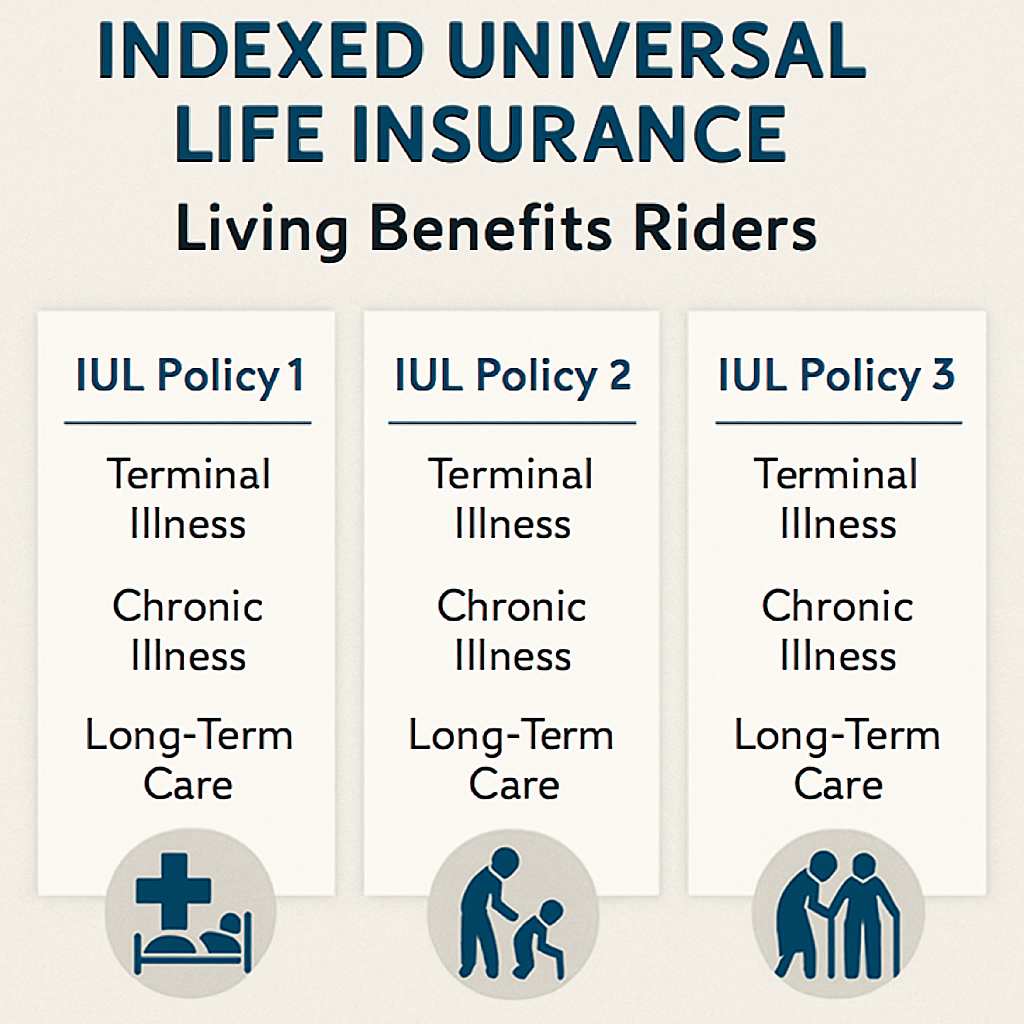 INDEXED UNIVERSAL LIFE INSURANCE

Living Benefits Riders

IUL Policy 1

Terminal Illness

Chronic Illness

Long-Term Care

IUL Policy 2

Terminal Illness

Chronic Illness

Long-Term Care

IUL Policy 3

Terminal Illness

Chronic Illness

Long-Term Care